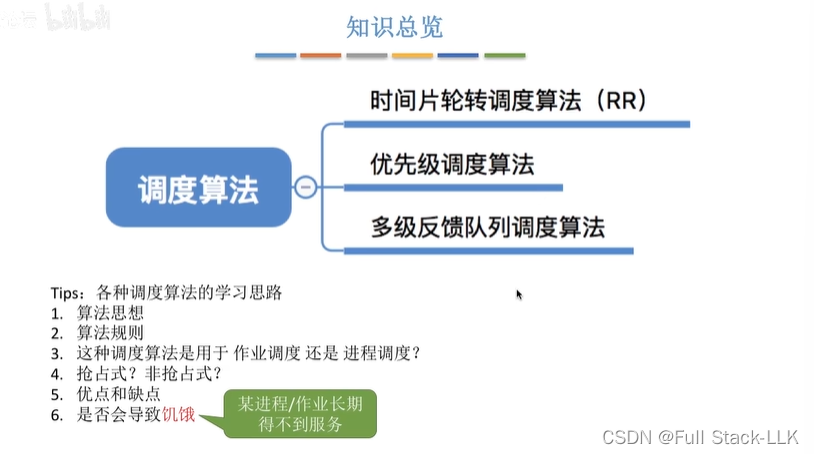 bilibili

知识总览

调度算法

时间片轮转调度算法（RR）

优先级调度算法

多级反馈队列调度算法

Tips：各种调度算法的学习思路
1. 算法思想
2. 算法规则
3. 这种调度算法是用于 作业调度 还是 进程调度？
4. 抢占式？非抢占式？
5. 优点和缺点
6. 是否会导致饥饿

某进程/作业长期得不到服务

CSDN @Full Stack-LLK